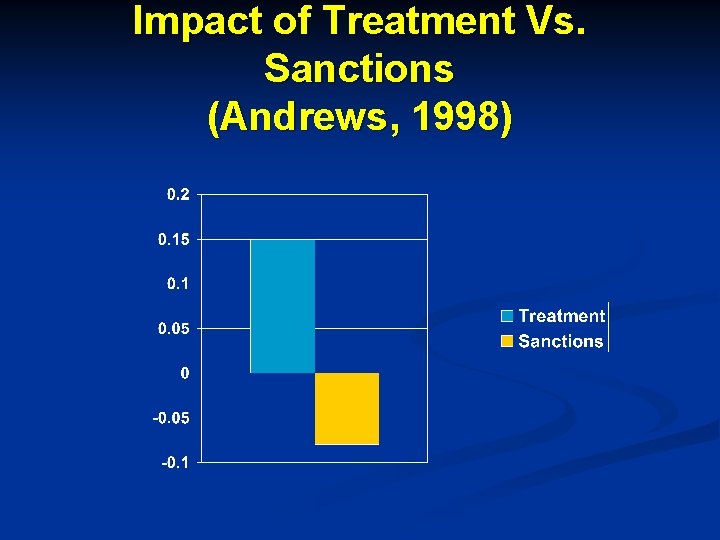 Impact of Treatment Vs. Sanctions (Andrews, 1998)

0.2
0.15
0.1
0.05
0
-0.05
-0.1

Treatment
Sanctions